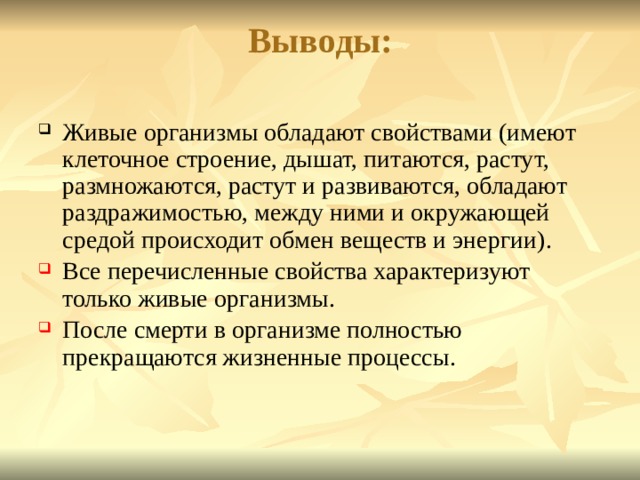 Выводы:

Живые организмы обладают свойствами (имеют клеточное строение, дышат, питаются, растут, размножаются, растут и развиваются, обладают раздражимостью, между ними и окружающей средой происходит обмен веществ и энергии).

Все перечисленные свойства характеризуют только живые организмы.

После смерти в организме полностью прекращаются жизненные процессы.